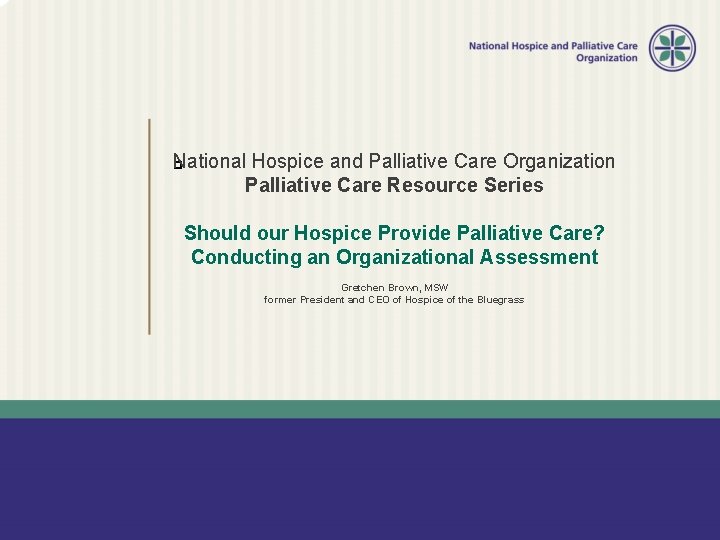 National Hospice and Palliative Care Organization

National Hospice and Palliative Care Organization
Palliative Care Resource Series

Should our Hospice Provide Palliative Care?
Conducting an Organizational Assessment

Gretchen Brown, MSW
former President and CEO of Hospice of the Bluegrass